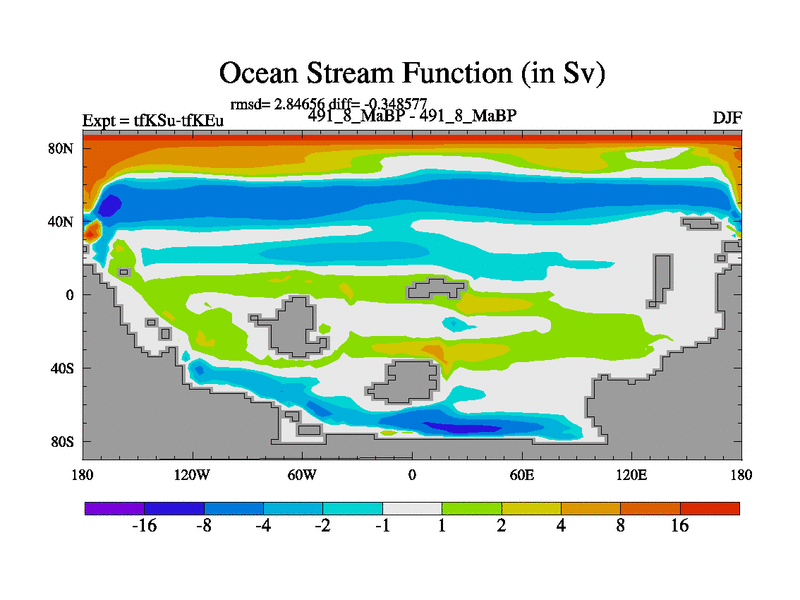 Ocean Stream Function (in Sv)

rmsd= 2.84656 diff= -0.348577

Expt = tfKSu-tfKEu

491_8_MaBP - 491_8_MaBP

DJF

80N

40N

0

40S

80S

180

120W

60W

0

60E

120E

180

-16

-8

-4

-2

-1

1

2

4

8

16